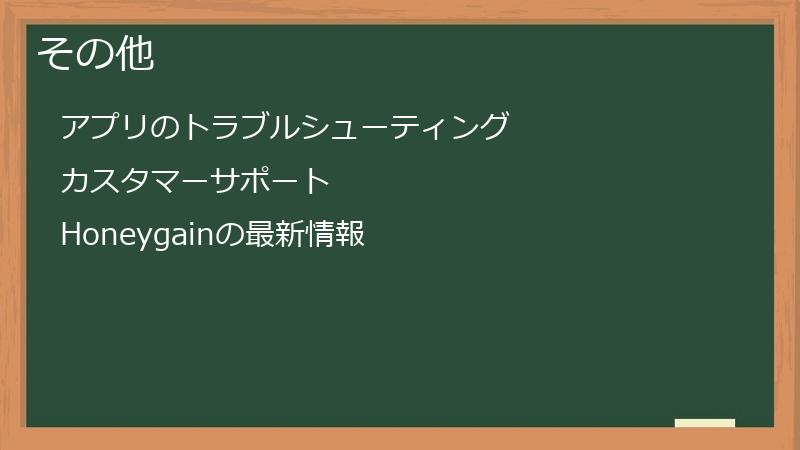 その他

アプリのトラブルシューティング

カスタマーサポート

Honeygainの最新情報